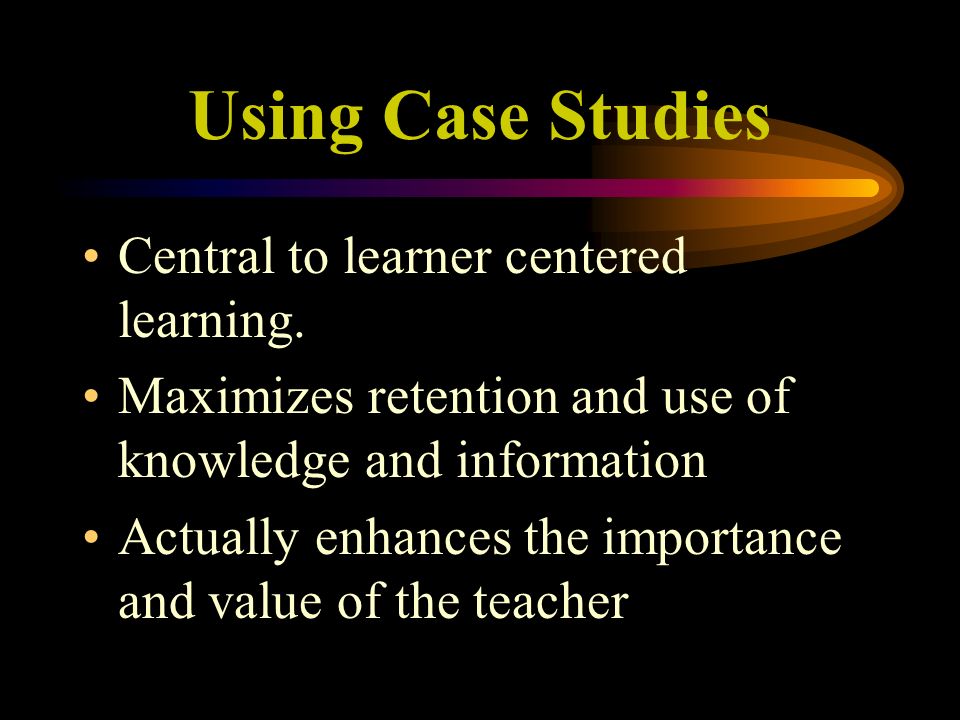 Using Case Studies

• Central to learner centered learning.

• Maximizes retention and use of knowledge and information

• Actually enhances the importance and value of the teacher